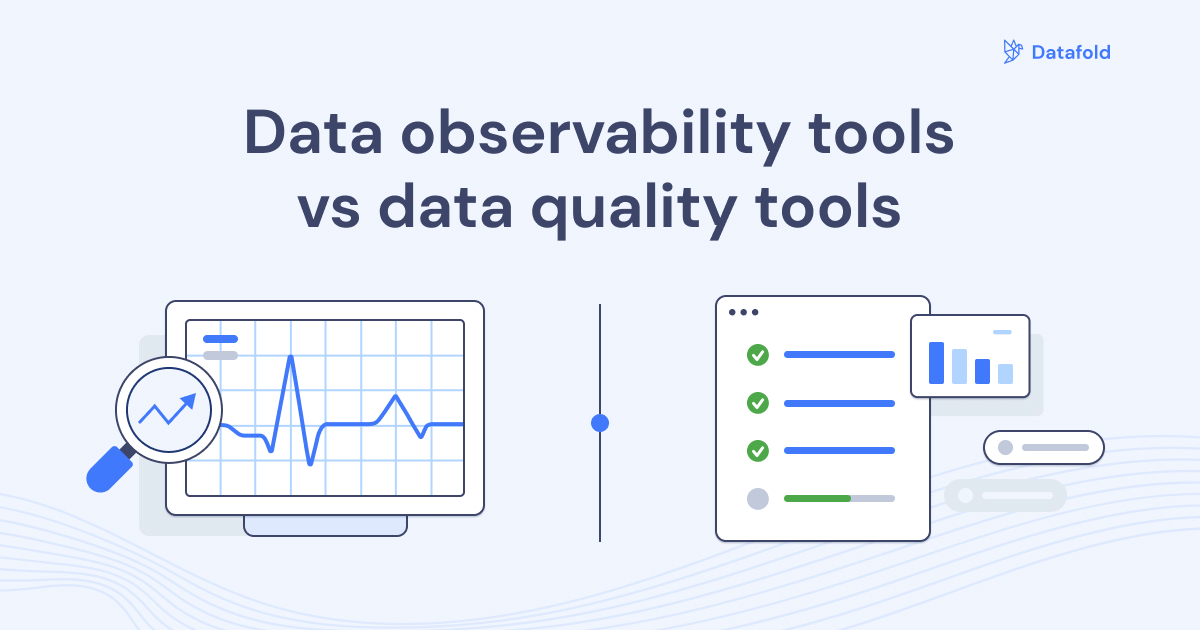 Datafold

Data observability tools vs data quality tools